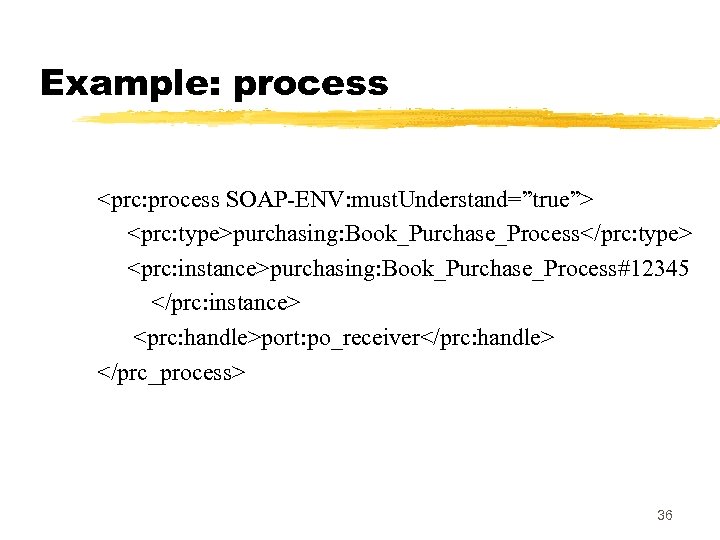 Example: process

<prc:process SOAP-ENV:mustUnderstand=”true”>
<prc:type>purchasing:Book_Purchase_Process</prc:type>
<prc:instance>purchasing:Book_Purchase_Process#12345
</prc:instance>
<prc:handle>port:po_receiver</prc:handle>
</prc_process>

36